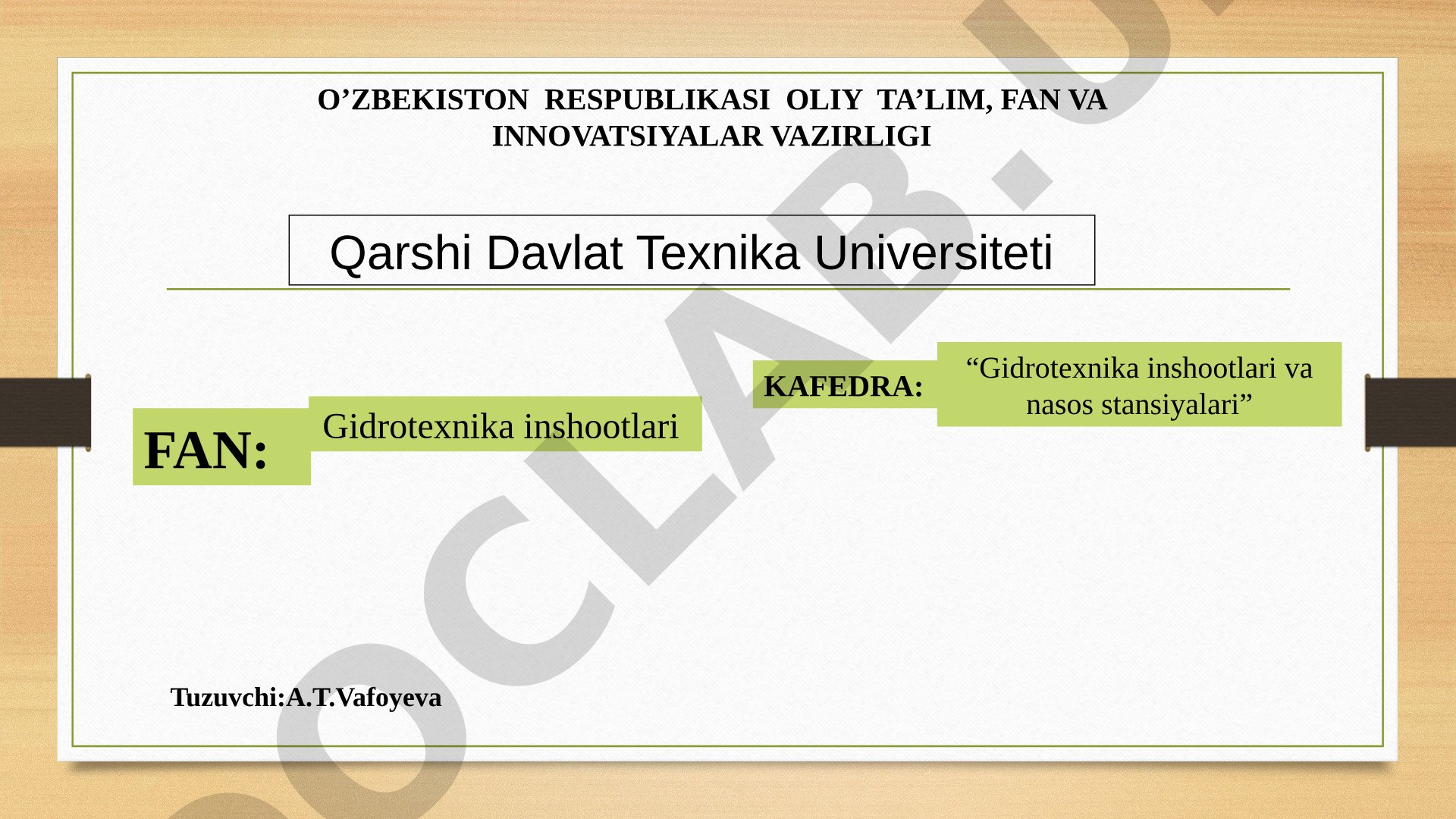 O’ZBEKISTON RESPUBLIKASI OLIY TA’LIM, FAN VA INNOVATSIYALAR VAZIRLIGI

Qarshi Davlat Texnika Universiteti

KAFEDRA: “Gidrotexnika inshootlari va nasos stansiyalari”

FAN: Gidrotexnika inshootlari

Tuzuvchi:A.T.Vafoyeva

OCLAB.U